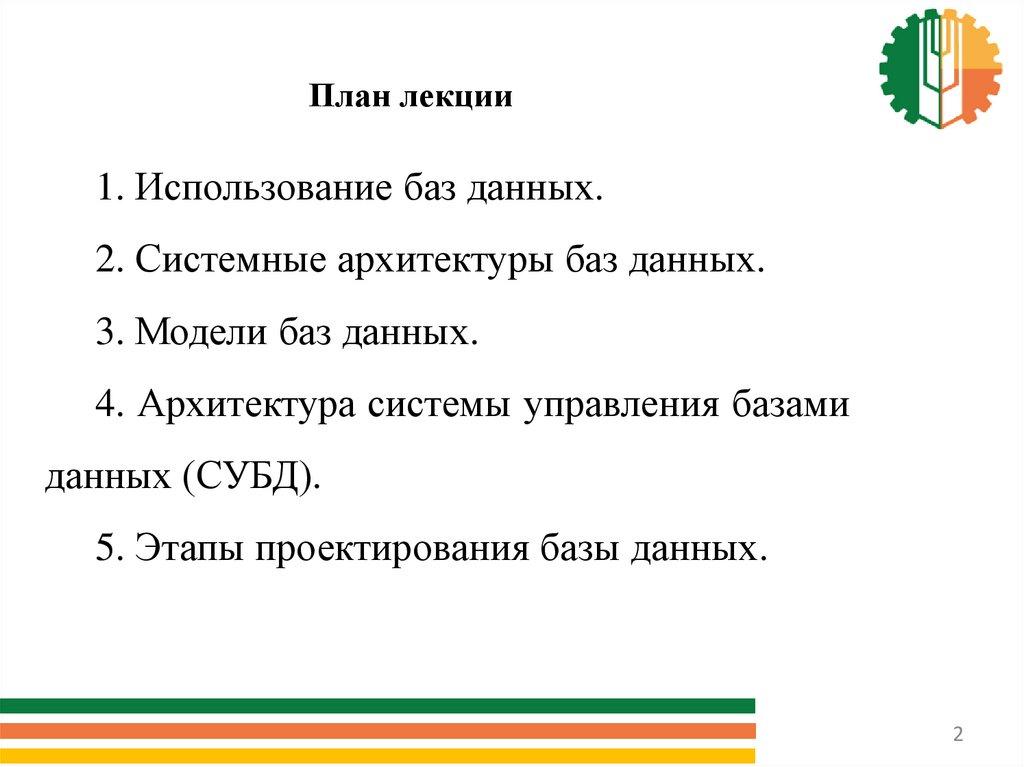 План лекции

1. Использование баз данных.

2. Системные архитектуры баз данных.

3. Модели баз данных.

4. Архитектура системы управления базами данных (СУБД).

5. Этапы проектирования базы данных.

2